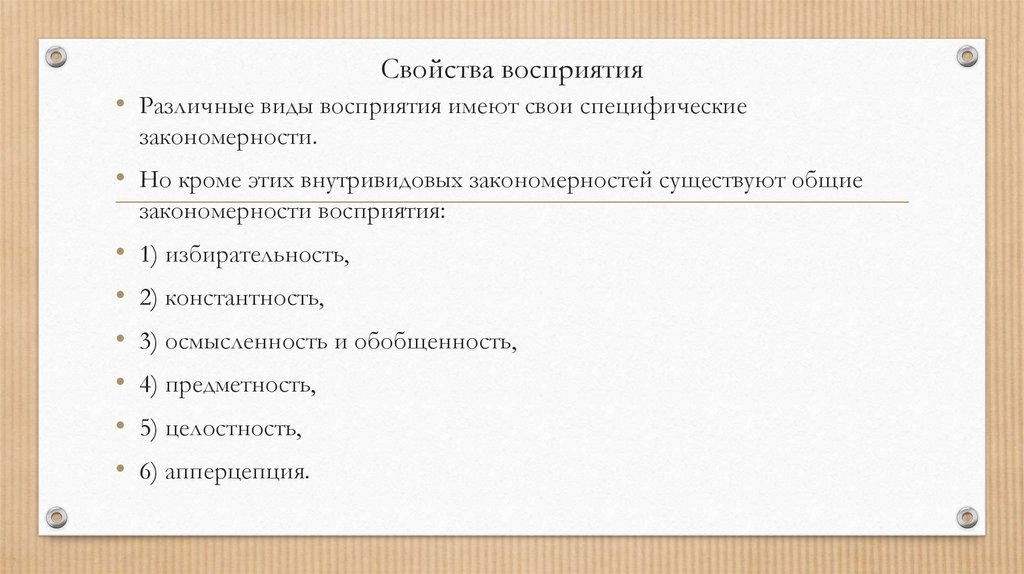 Свойства восприятия

• Различные виды восприятия имеют свои специфические закономерности.

• Но кроме этих внутривидовых закономерностей существуют общие закономерности восприятия:

• 1) избирательность,

• 2) константность,

• 3) осмысленность и обобщенность,

• 4) предметность,

• 5) целостность,

• 6) апперцепция.